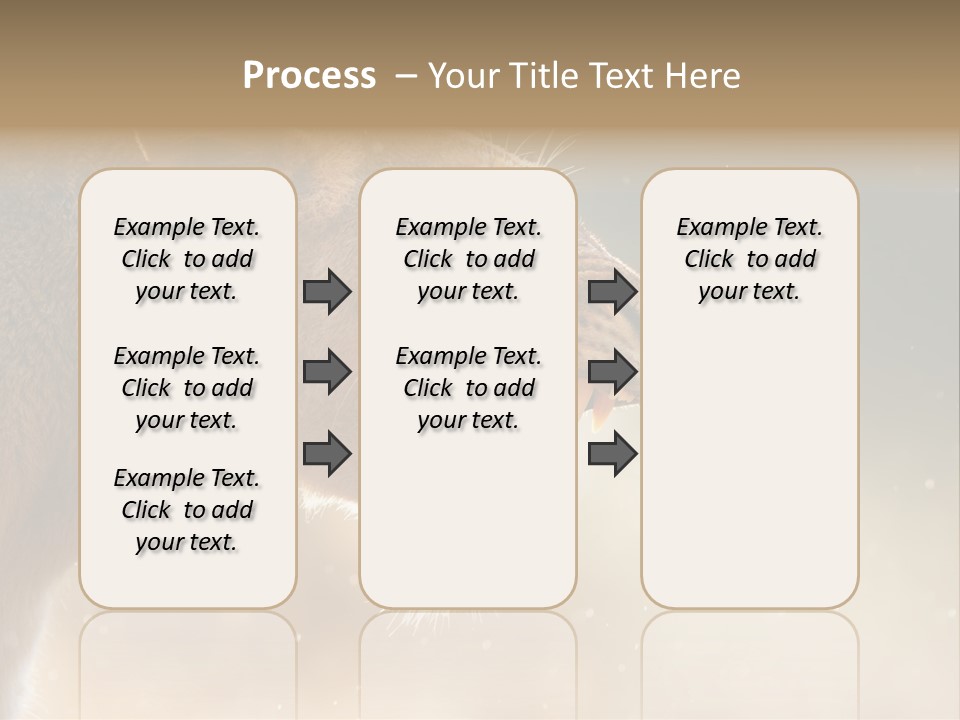 Process – Your Title Text Here

Example Text. Click to add your text.

Example Text. Click to add your text.

Example Text. Click to add your text.

Example Text. Click to add your text.

Example Text. Click to add your text.

Example Text. Click to add your text.